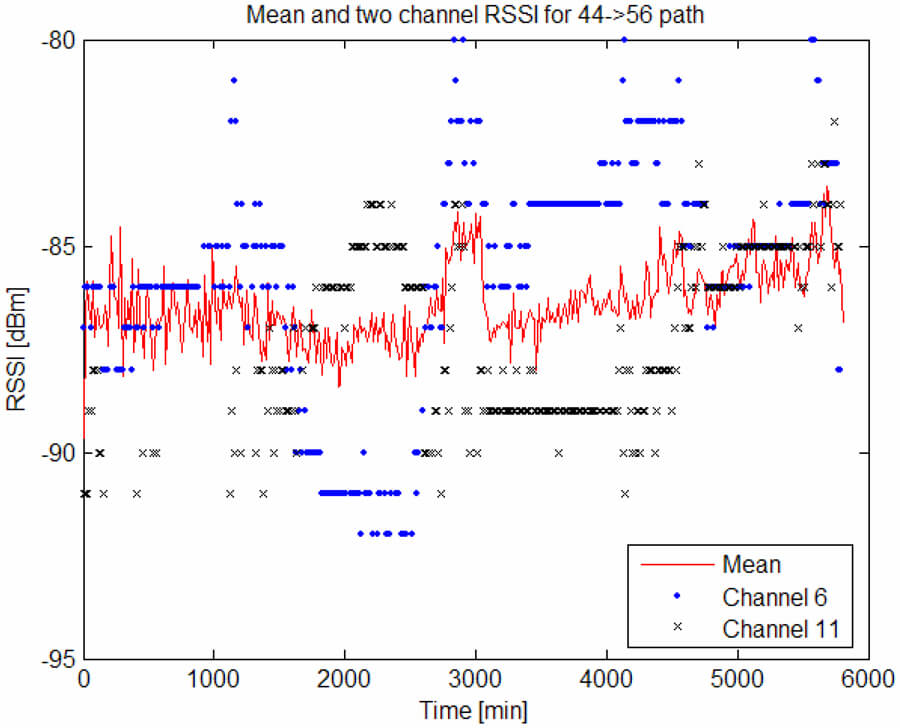 Mean and two channel RSSI for 44->56 path

RSSI [dBm]

-80
-85
-90
-95

0
1000
2000
3000
4000
5000
6000

Time [min]

Mean
Channel 6
Channel 11